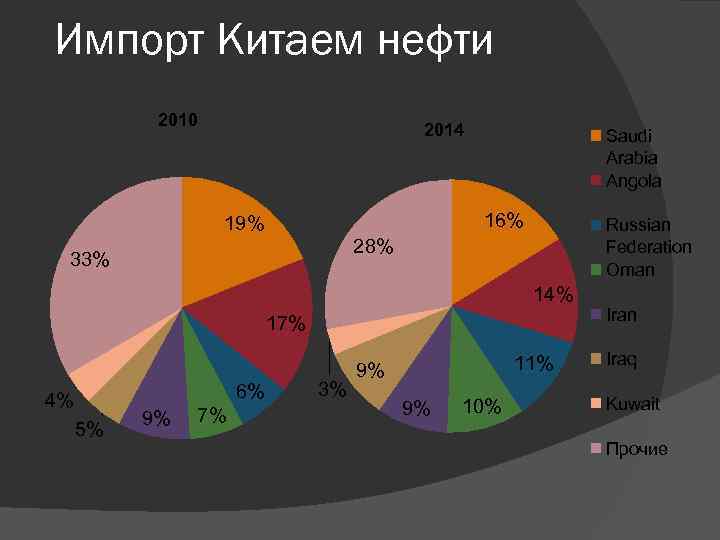 Импорт Китаем нефти

2010

19%
17%
6%
7%
9%
5%
4%
33%

2014

16%
14%
11%
10%
9%
9%
3%
28%

Saudi Arabia
Angola
Russian Federation
Oman
Iran
Iraq
Kuwait
Прочие